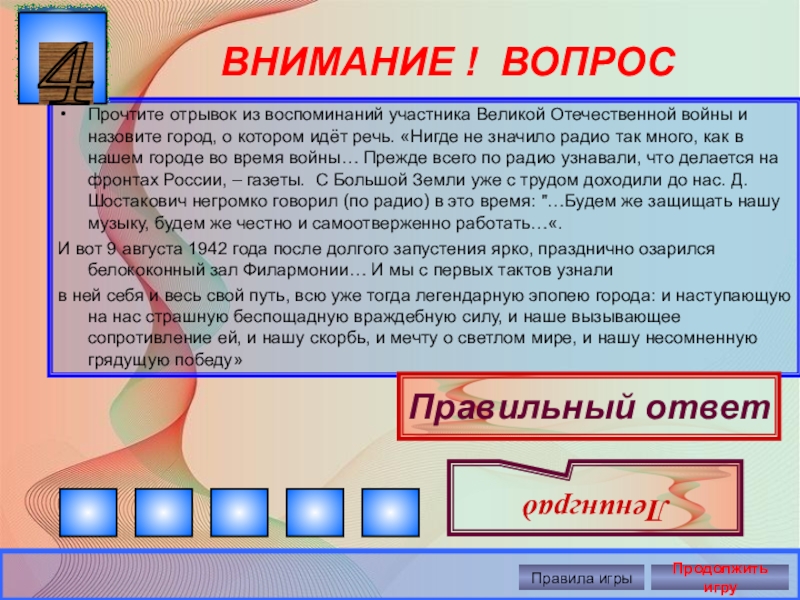 4

ВНИМАНИЕ ! ВОПРОС

• Прочтите отрывок из воспоминаний участника Великой Отечественной войны и назовите город, о котором идёт речь. «Нигде не значило радио так много, как в нашем городе во время войны… Прежде всего по радио узнавали, что делается на фронтах России, – газеты. С Большой Земли уже с трудом доходили до нас. Д. Шостакович негромко говорил (по радио) в это время: "…Будем же защищать нашу музыку, будем же честно и самоотверженно работать…«.

И вот 9 августа 1942 года после долгого запустения ярко, празднично озарился белоколонный зал Филармонии… И мы с первых тактов узнали

в ней себя и весь свой путь, всю уже тогда легендарную эпопею города: и наступающую на нас страшную беспощадную враждебную силу, и наше вызывающее сопротивление ей, и нашу скорбь, и мечту о светлом мире, и нашу несомненную грядущую победу»

Правильный ответ

Ленинград

Правила игры

Продолжить игру